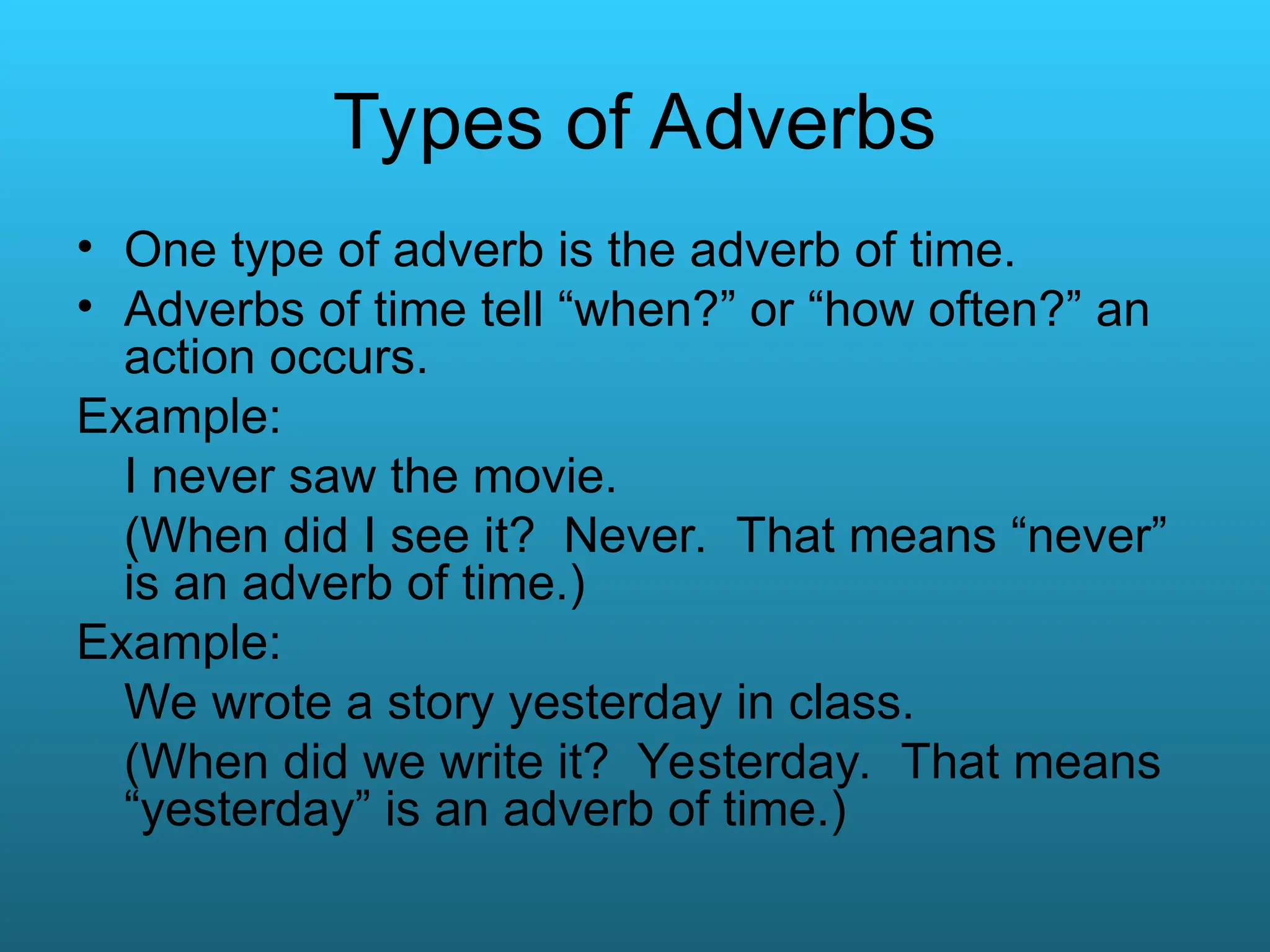 Types of Adverbs

• One type of adverb is the adverb of time.
• Adverbs of time tell “when?” or “how often?” an action occurs.

Example:

I never saw the movie.

(When did I see it?  Never.  That means “never” is an adverb of time.)

Example:

We wrote a story yesterday in class.

(When did we write it?  Yesterday.  That means “yesterday” is an adverb of time.)